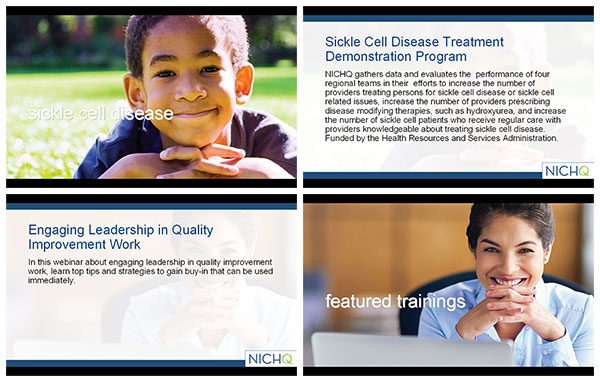 sickle cell disease

Sickle Cell Disease Treatment Demonstration Program

NICHQ gathers data and evaluates the performance of four regional teams in their efforts to increase the number of providers treating persons for sickle cell disease or sickle cell related issues, increase the number of providers prescribing disease modifying therapies, such as hydroxyurea, and increase the number of sickle cell patients who receive regular care with providers knowledgeable about treating sickle cell disease. Funded by the Health Resources and Services Administration.

NICHQ

Engaging Leadership in Quality Improvement Work

In this webinar about engaging leadership in quality improvement work, learn top tips and strategies to gain buy-in that can be used immediately.

NICHQ

featured trainings